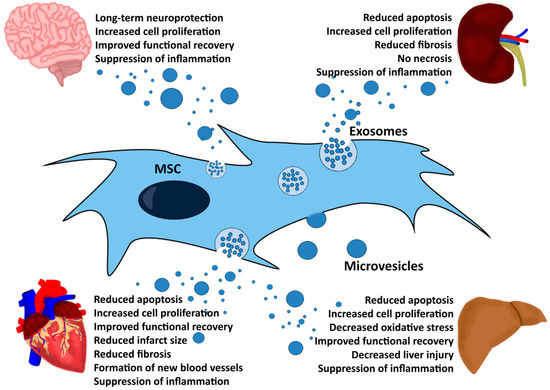 Long-term neuroprotection
Increased cell proliferation
Improved functional recovery
Suppression of inflammation

Reduced apoptosis
Increased cell proliferation
Reduced fibrosis
No necrosis
Suppression of inflammation

Exosomes

MSC

Microvesicles

Reduced apoptosis
Increased cell proliferation
Improved functional recovery
Reduced infarct size
Reduced fibrosis
Formation of new blood vessels
Suppression of inflammation

Reduced apoptosis
Increased cell proliferation
Decreased oxidative stress
Improved functional recovery
Decreased liver injury
Suppression of inflammation